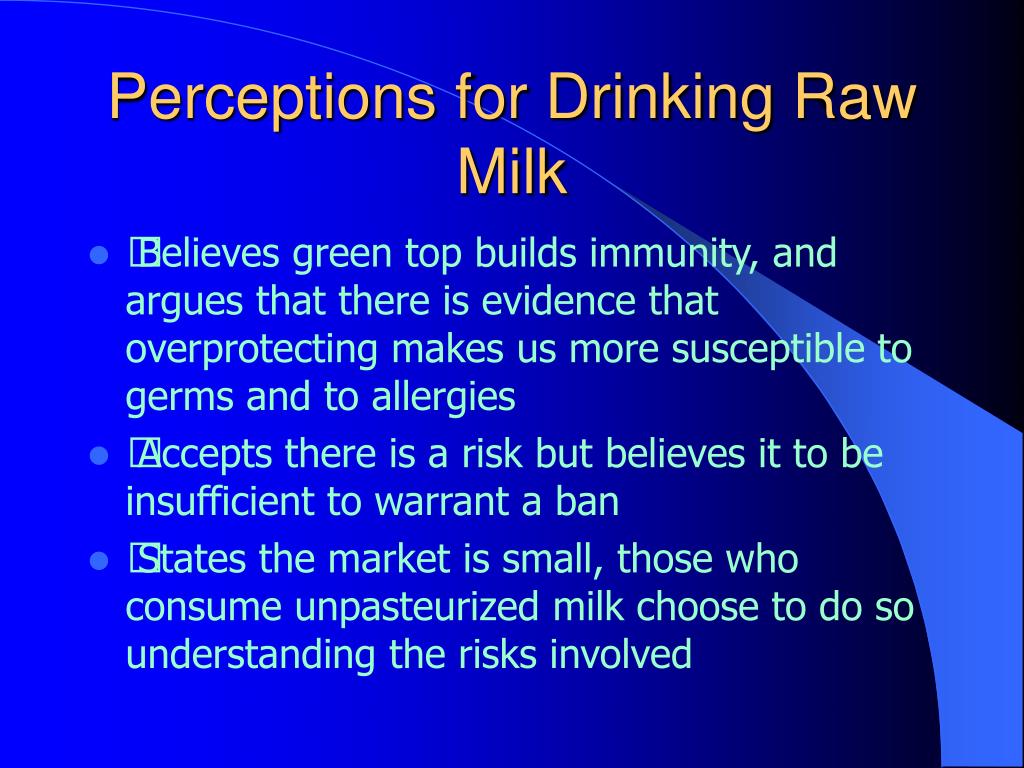 Perceptions for Drinking Raw Milk

- Believes green top builds immunity, and argues that there is evidence that overprotecting makes us more susceptible to germs and to allergies
- Accepts there is a risk but believes it to be insufficient to warrant a ban
- States the market is small, those who consume unpasteurized milk choose to do so understanding the risks involved